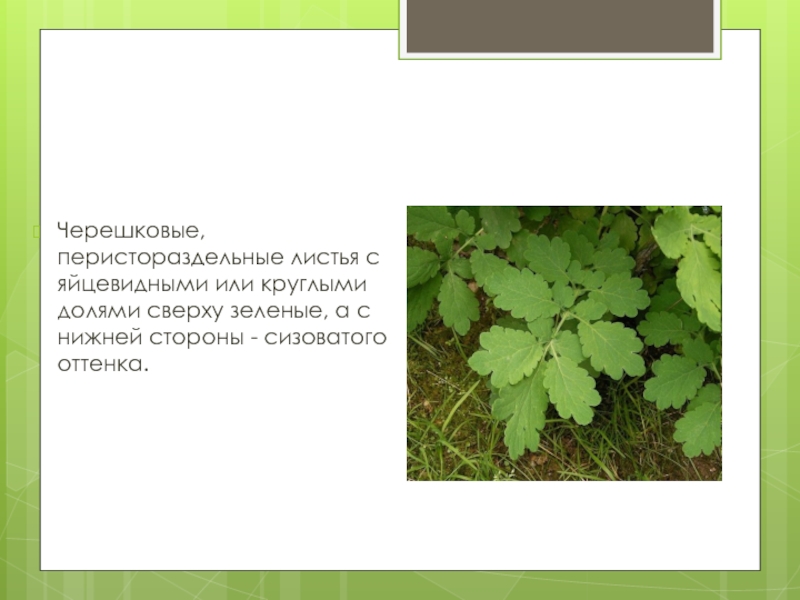 Черешковые, перистораздельные листья с яйцевидными или круглыми долями сверху зеленые, а с нижней стороны - сизоватого оттенка.